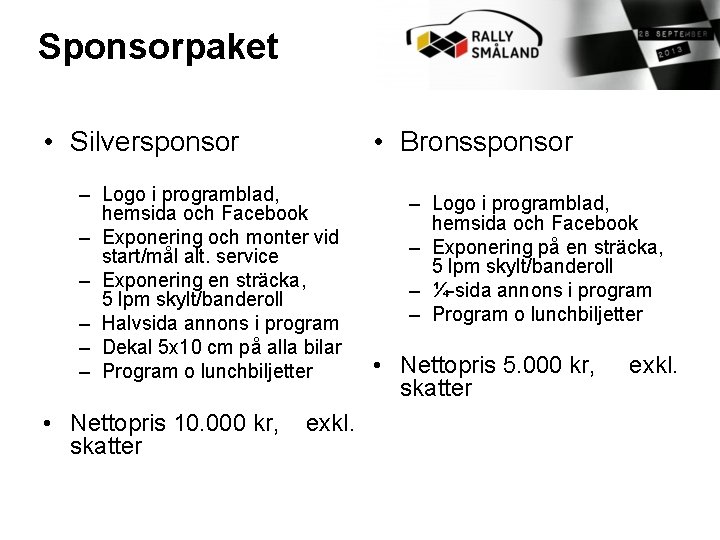 Sponsorpaket

RALLY SMÅLAND

28 SEPTEMBER 2013

• Silversponsor

– Logo i programblad, hemsida och Facebook
– Exponering och monter vid start/mål alt. service
– Exponering en sträcka, 5 lpm skylt/banderoll
– Halvsida annons i program
– Dekal 5x10 cm på alla bilar
– Program o lunchbiljetter

• Nettopris 10.000 kr, exkl. skatter

• Bronssponsor

– Logo i programblad, hemsida och Facebook
– Exponering på en sträcka, 5 lpm skylt/banderoll
– ¼-sida annons i program
– Program o lunchbiljetter

• Nettopris 5.000 kr, exkl. skatter